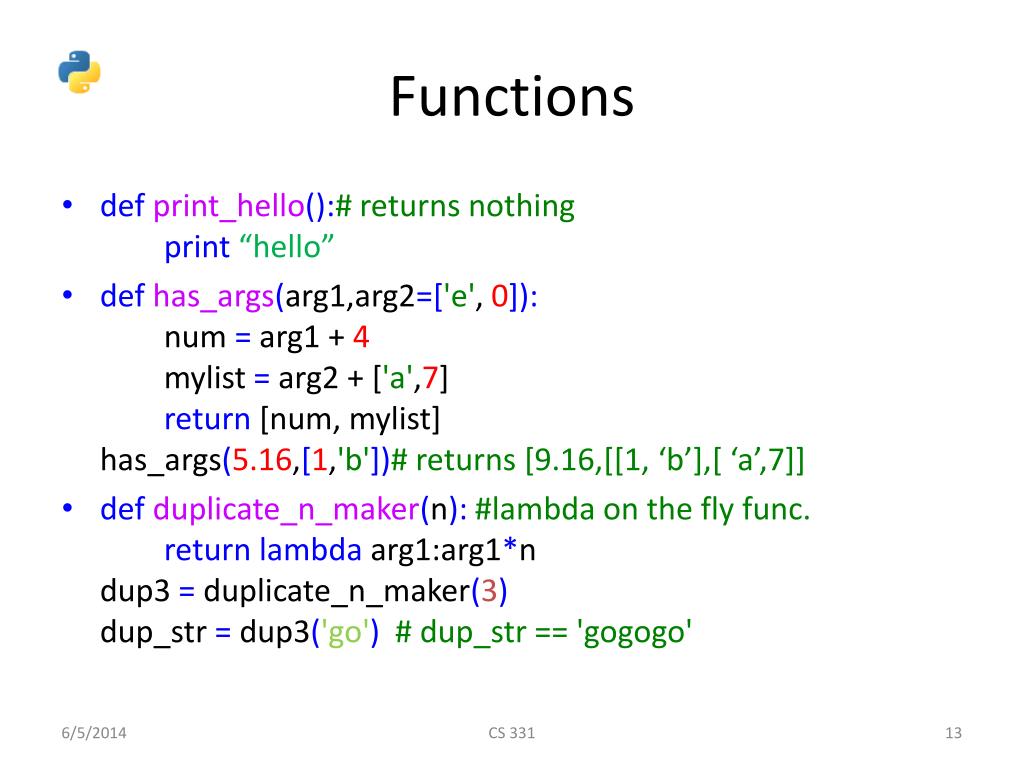 Functions

• def print_hello():# returns nothing
print “hello”

• def has_args(arg1,arg2=['e', 0]):
num = arg1 + 4
mylist = arg2 + ['a',7]
return [num, mylist]
has_args(5.16,[1,'b'])# returns [9.16,[[1, ‘b’],[ ‘a’,7]]

• def duplicate_n_maker(n): #lambda on the fly func.
return lambda arg1:arg1*n
dup3 = duplicate_n_maker(3)
dup_str = dup3('go') # dup_str == 'gogogo'

6/5/2014
CS 331
13